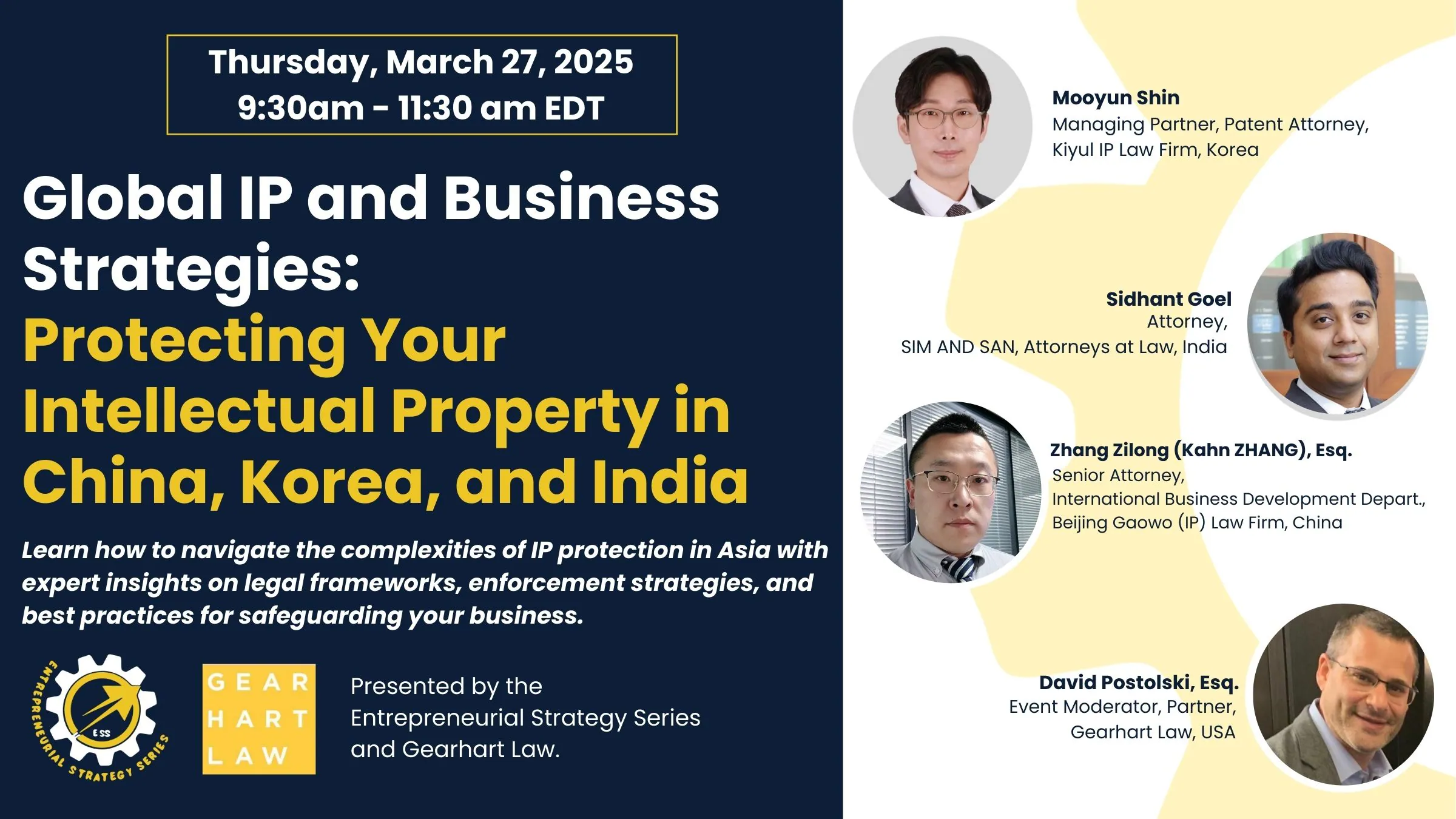 Thursday, March 27, 2025
9:30am - 11:30 am EDT

Global IP and Business Strategies:
Protecting Your Intellectual Property in China, Korea, and India

Learn how to navigate the complexities of IP protection in Asia with expert insights on legal frameworks, enforcement strategies, and best practices for safeguarding your business.

ENTREPRENEURIAL STRATEGY SERIES
ESS

GEAR
HART
LAW

Presented by the Entrepreneurial Strategy Series and Gearhart Law.

Mooyun Shin
Managing Partner, Patent Attorney,
Kiyul IP Law Firm, Korea

Sidhant Goel
Attorney,
SIM AND SAN, Attorneys at Law, India

Zhang Zilong (Kahn ZHANG), Esq.
Senior Attorney,
International Business Development Depart.,
Beijing Gaowo (IP) Law Firm, China

David Postolski, Esq.
Event Moderator, Partner,
Gearhart Law, USA